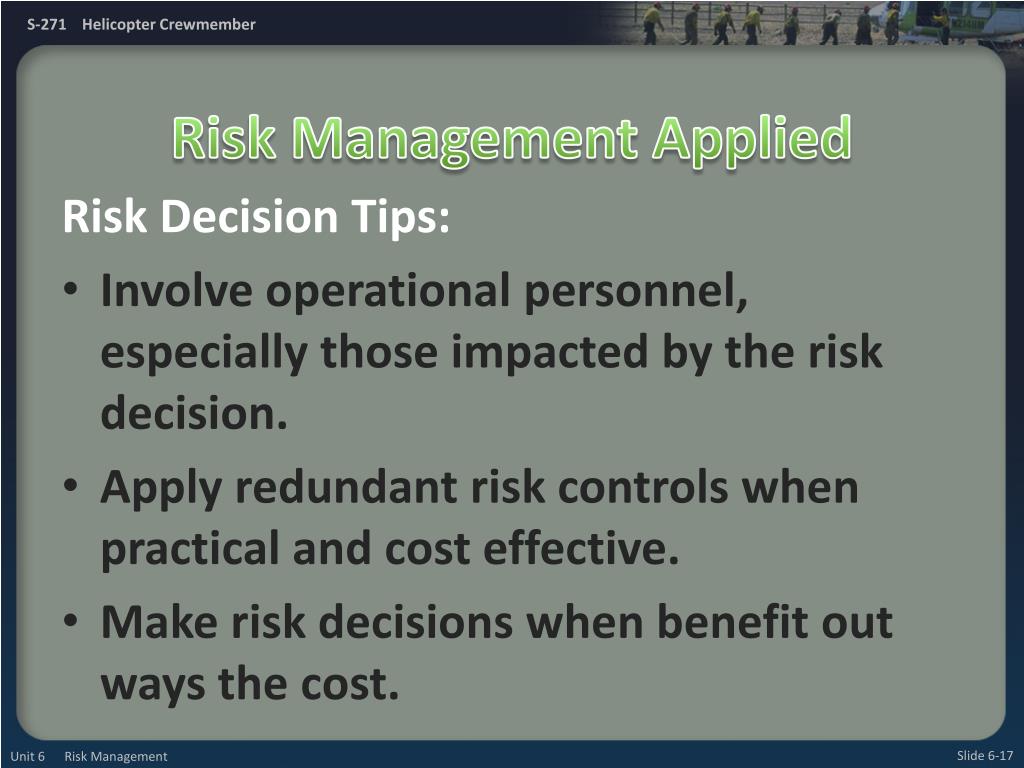 S-271 Helicopter Crewmember

Risk Management Applied

Risk Decision Tips:

• Involve operational personnel, especially those impacted by the risk decision.

• Apply redundant risk controls when practical and cost effective.

• Make risk decisions when benefit out ways the cost.

Unit 6 Risk Management

Slide 6-17